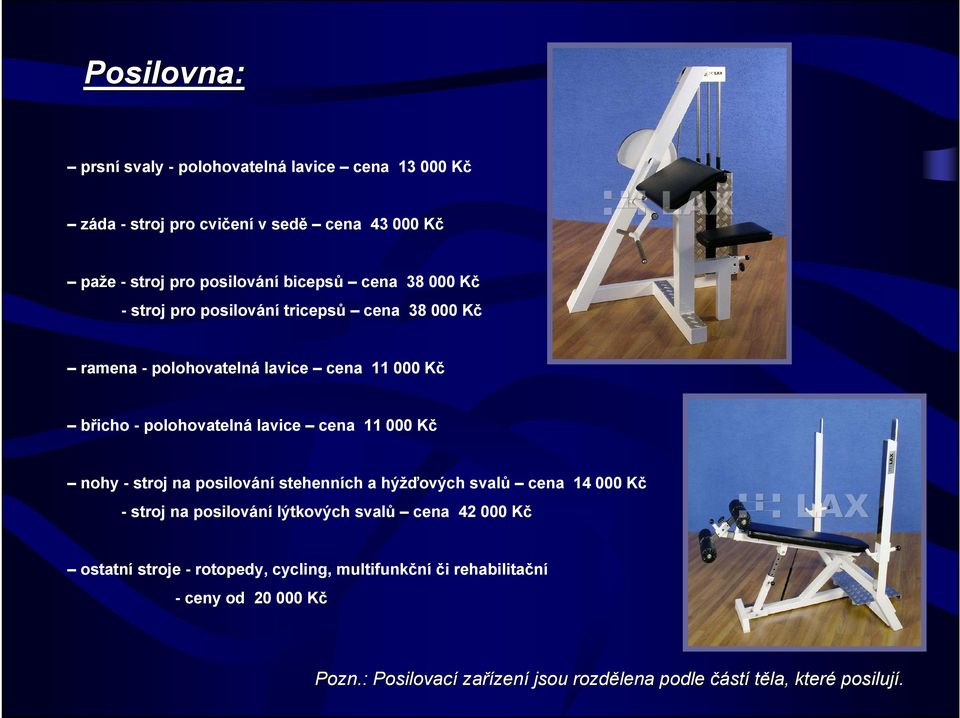 Posilovna:

– prsní svaly - polohovatelná lavice – cena 13 000 Kč

– záda - stroj pro cvičení v sedě – cena 43 000 Kč

– paže - stroj pro posilování bicepsů – cena 38 000 Kč
- stroj pro posilování tricepsů – cena 38 000 Kč

– ramena - polohovatelná lavice – cena 11 000 Kč

– břicho - polohovatelná lavice – cena 11 000 Kč

– nohy - stroj na posilování stehenních a hýžďových svalů – cena 14 000 Kč
- stroj na posilování lýtkových svalů – cena 42 000 Kč

– ostatní stroje - rotopedy, cycling, multifunkční či rehabilitační
- ceny od 20 000 Kč

LAX

LAX

Pozn.: Posilovací zařízení jsou rozdělena podle částí těla, které posilují.